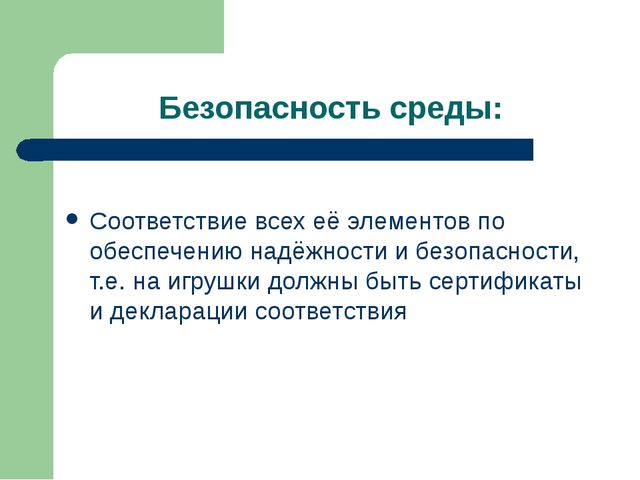 Безопасность среды:

• Соответствие всех её элементов по обеспечению надёжности и безопасности, т.е. на игрушки должны быть сертификаты и декларации соответствия